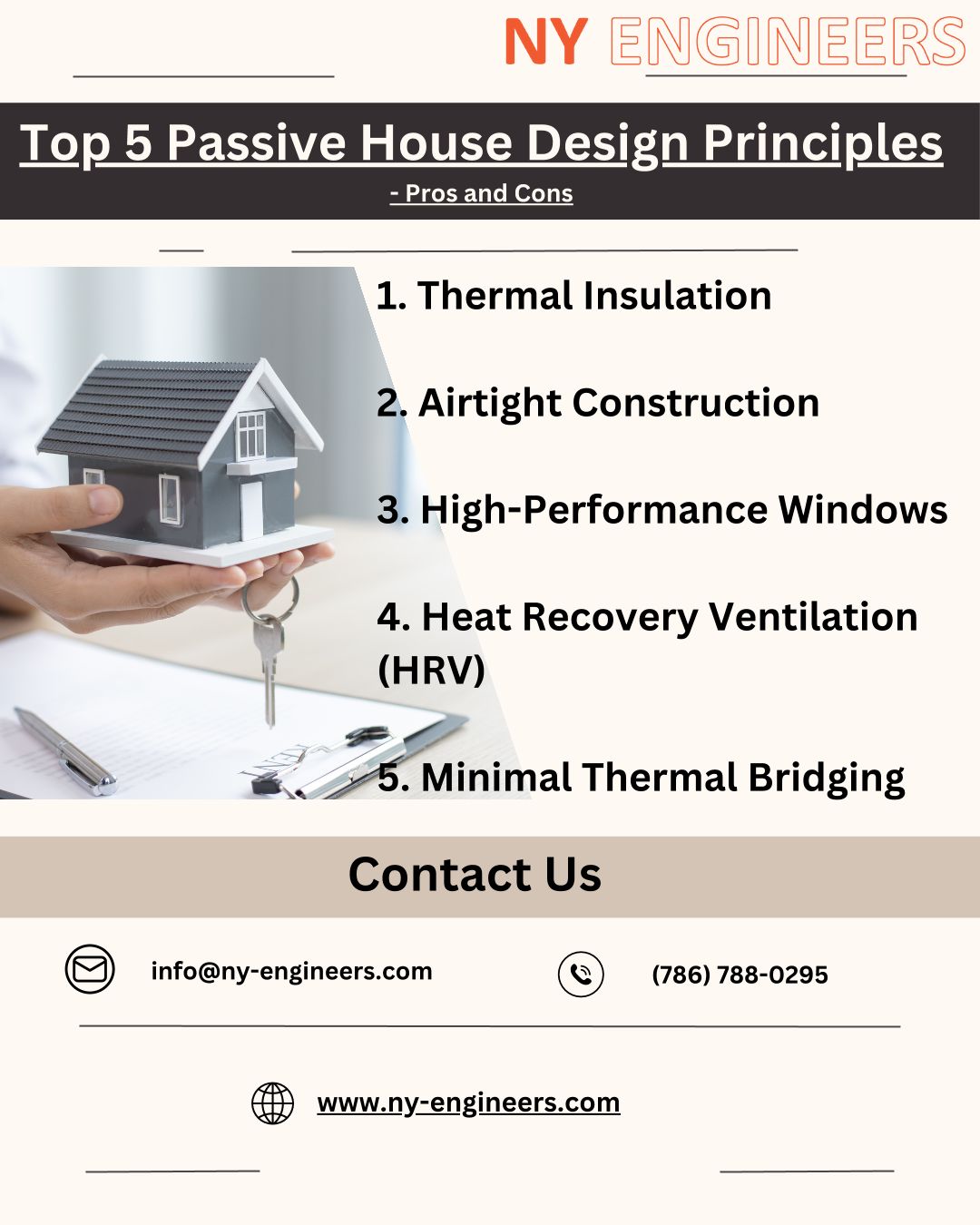 NY ENGINEERS

Top 5 Passive House Design Principles

- Pros and Cons

1. Thermal Insulation

2. Airtight Construction

3. High-Performance Windows

4. Heat Recovery Ventilation (HRV)

5. Minimal Thermal Bridging

Contact Us

info@ny-engineers.com

(786) 788-0295

www.ny-engineers.com